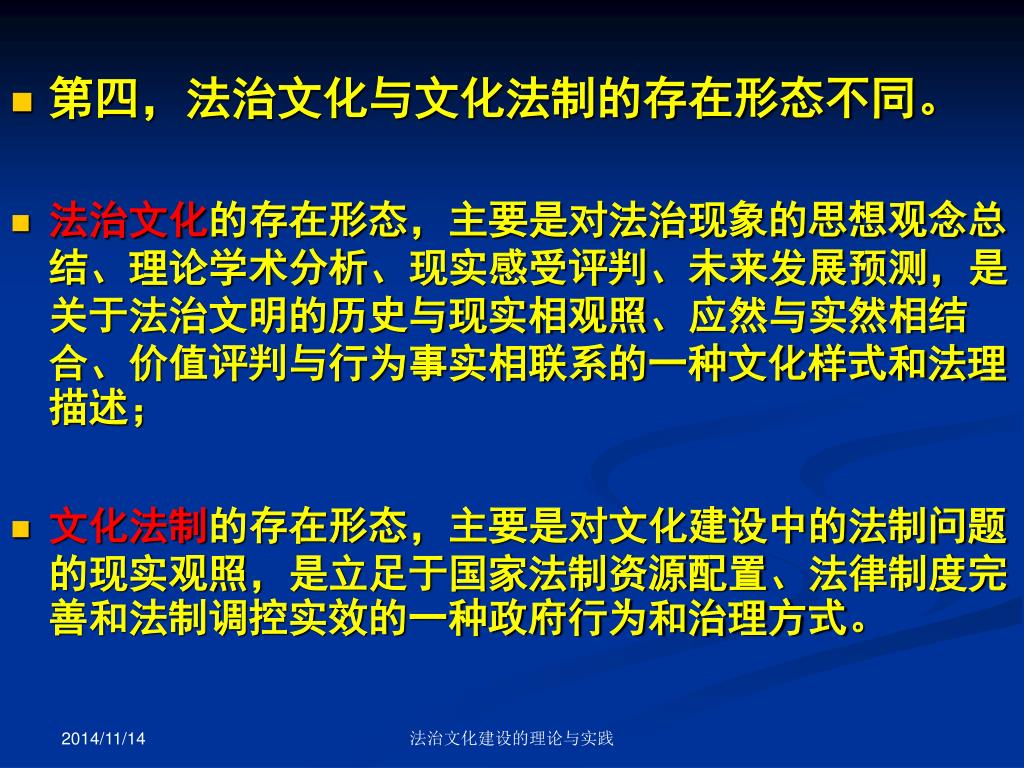 第四，法治文化与文化法制的存在形态不同。

法治文化的存在形态，主要是对法治现象的思想观念总结、理论学术分析、现实感受评判、未来发展预测，是关于法治文明的历史与现实相观照、应然与实然相结合、价值评判与行为事实相联系的一种文化样式和法理描述；

文化法制的存在形态，主要是对文化建设中的法制问题的现实观照，是立足于国家法制资源配置、法律制度完善和法制调控实效的一种政府行为和治理方式。

2014/11/14

法治文化建设的理论与实践